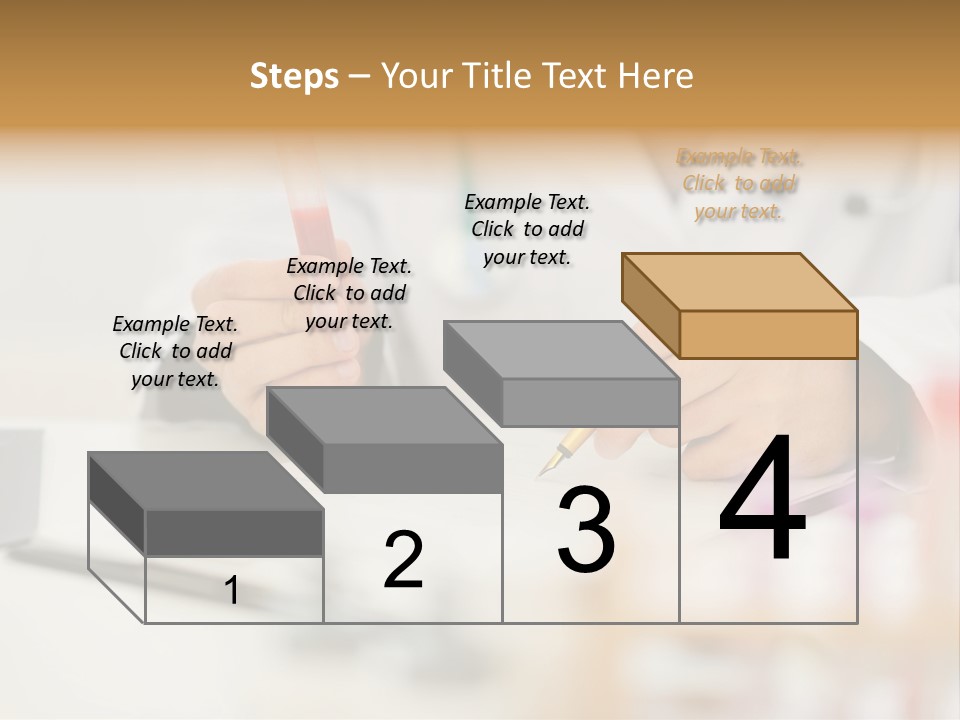 Steps – Your Title Text Here

Example Text. Click to add your text.

Example Text. Click to add your text.

Example Text. Click to add your text.

Example Text. Click to add your text.

1

2

3

4